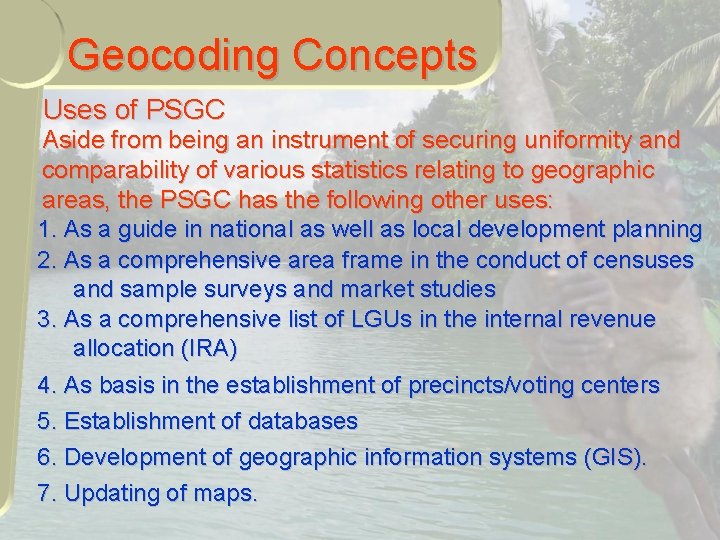 Geocoding Concepts

Uses of PSGC

Aside from being an instrument of securing uniformity and comparability of various statistics relating to geographic areas, the PSGC has the following other uses:

1. As a guide in national as well as local development planning
2. As a comprehensive area frame in the conduct of censuses and sample surveys and market studies
3. As a comprehensive list of LGUs in the internal revenue allocation (IRA)
4. As basis in the establishment of precincts/voting centers
5. Establishment of databases
6. Development of geographic information systems (GIS).
7. Updating of maps.